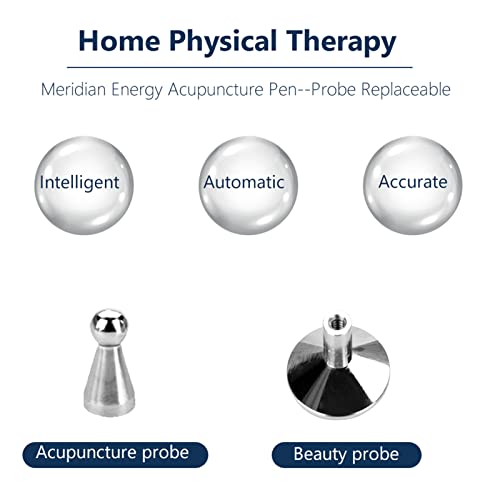 Home Physical Therapy

Meridian Energy Acupuncture Pen--Probe Replaceable

Intelligent

Automatic

Accurate

Acupuncture probe

Beauty probe